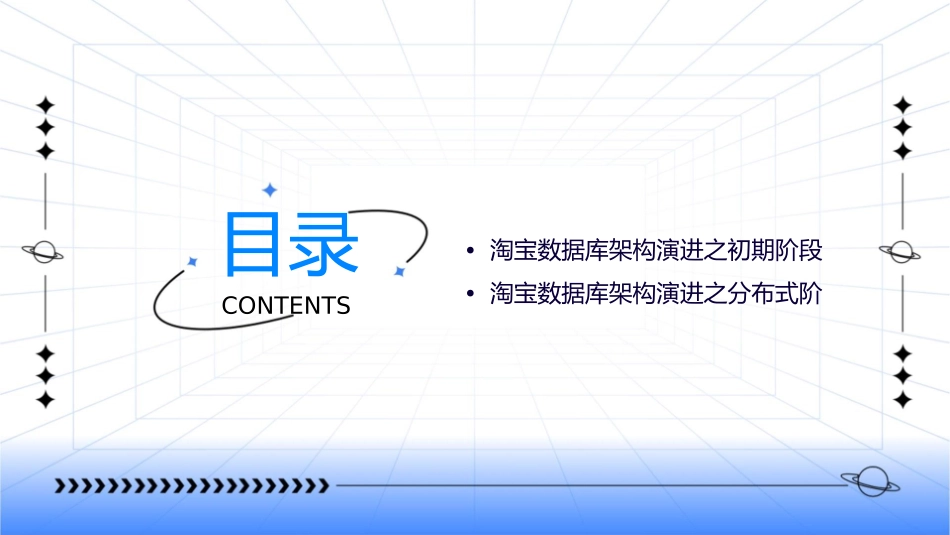 目录
CONTENTS

• 淘宝数据库架构演进之初期阶段
• 淘宝数据库架构演进之分布式阶